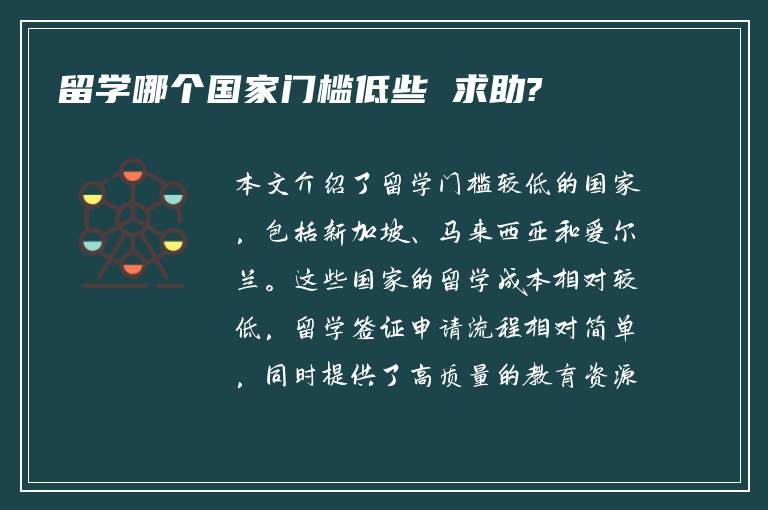 留学哪个国家门槛低些 求助?

本文介绍了留学门槛较低的国家，包括新加坡、马来西亚和爱尔兰。这些国家的留学成本相对较低，留学签证申请流程相对简单，同时提供了高质量的教育资源